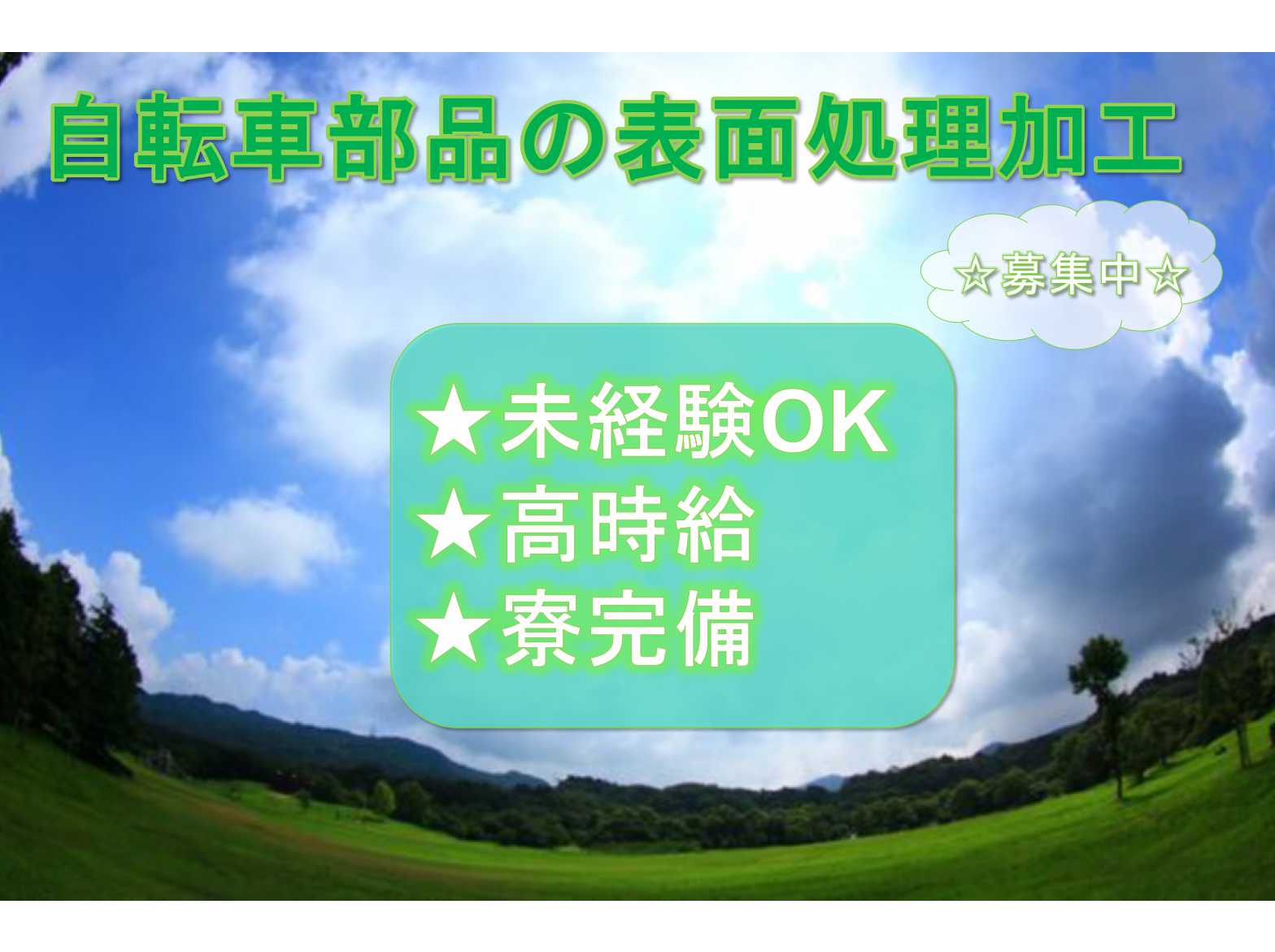 自転車部品の表面処理加工

☆募集中☆

★未経験OK
★高時給
★寮完備